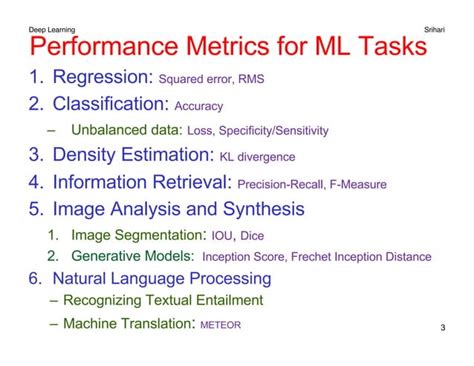 Deep Learning Srihari

Performance Metrics for ML Tasks

1. Regression: Squared error, RMS
2. Classification: Accuracy
   – Unbalanced data: Loss, Specificity/Sensitivity
3. Density Estimation: KL divergence
4. Information Retrieval: Precision-Recall, F-Measure
5. Image Analysis and Synthesis
   1. Image Segmentation: IOU, Dice
   2. Generative Models: Inception Score, Frechet Inception Distance
6. Natural Language Processing
   – Recognizing Textual Entailment
   – Machine Translation: METEOR

3